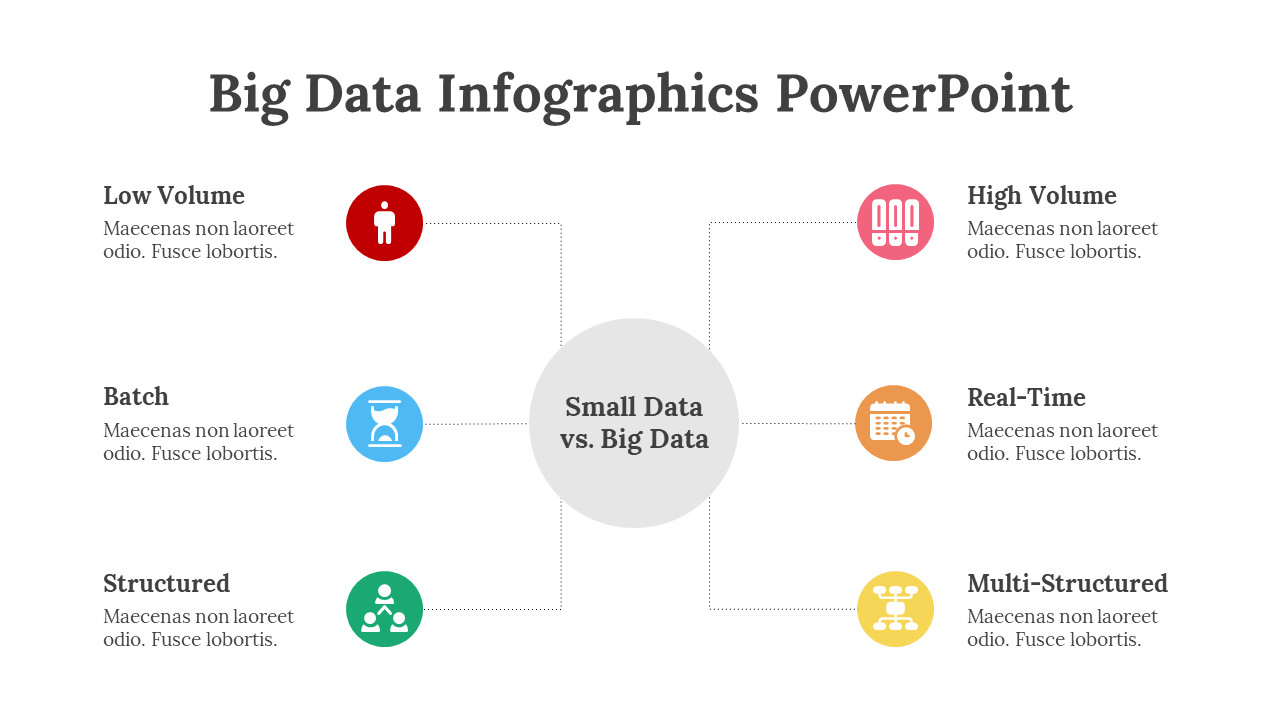 Big Data Infographics PowerPoint

Low Volume
Maecenas non laoreet odio. Fusce lobortis.

Batch
Maecenas non laoreet odio. Fusce lobortis.

Structured
Maecenas non laoreet odio. Fusce lobortis.

Small Data vs. Big Data

High Volume
Maecenas non laoreet odio. Fusce lobortis.

Real-Time
Maecenas non laoreet odio. Fusce lobortis.

Multi-Structured
Maecenas non laoreet odio. Fusce lobortis.